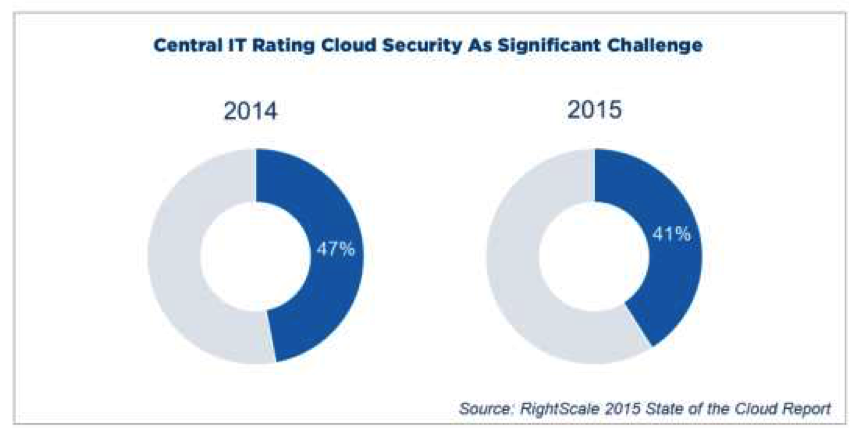 Central IT Rating Cloud Security As Significant Challenge

2014

47%

2015

41%

Source: RightScale 2015 State of the Cloud Report